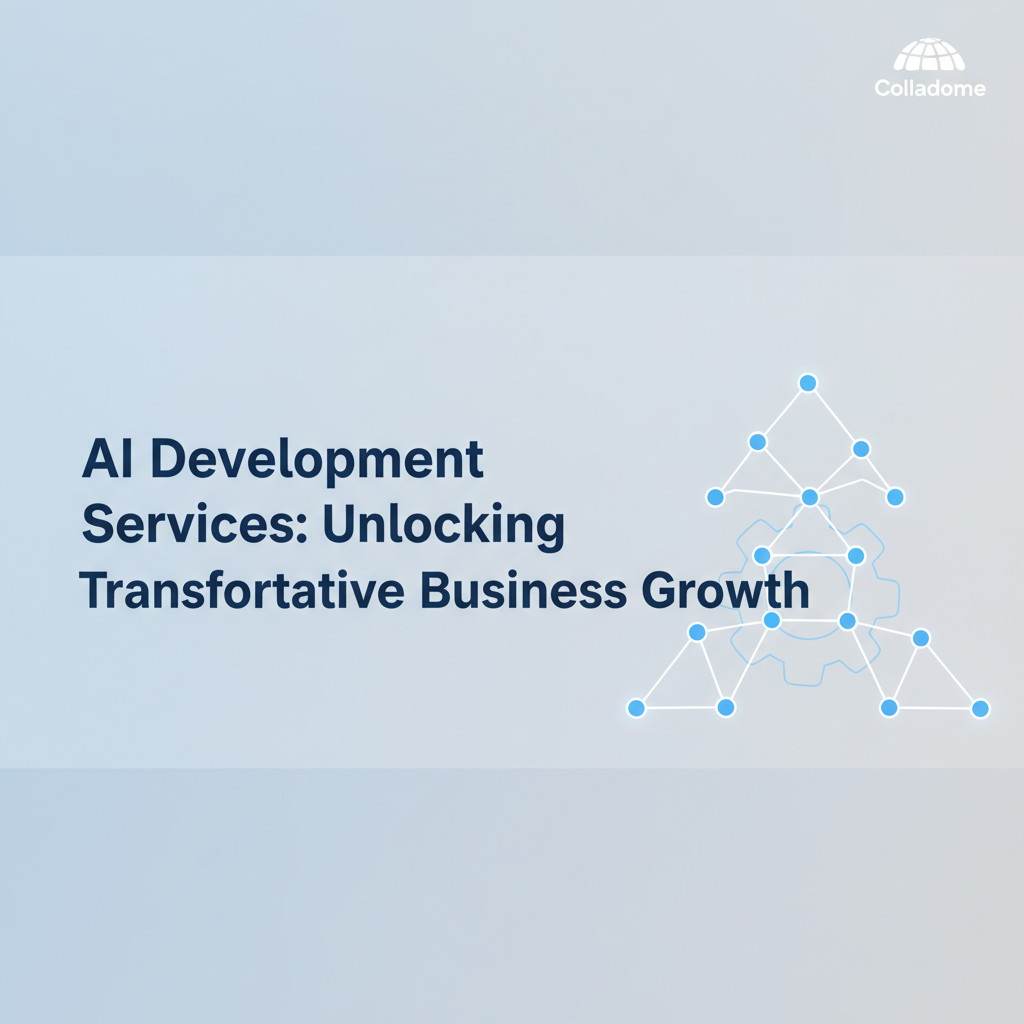 Colladome

AI Development Services: Unlocking Transfortative Business Growth